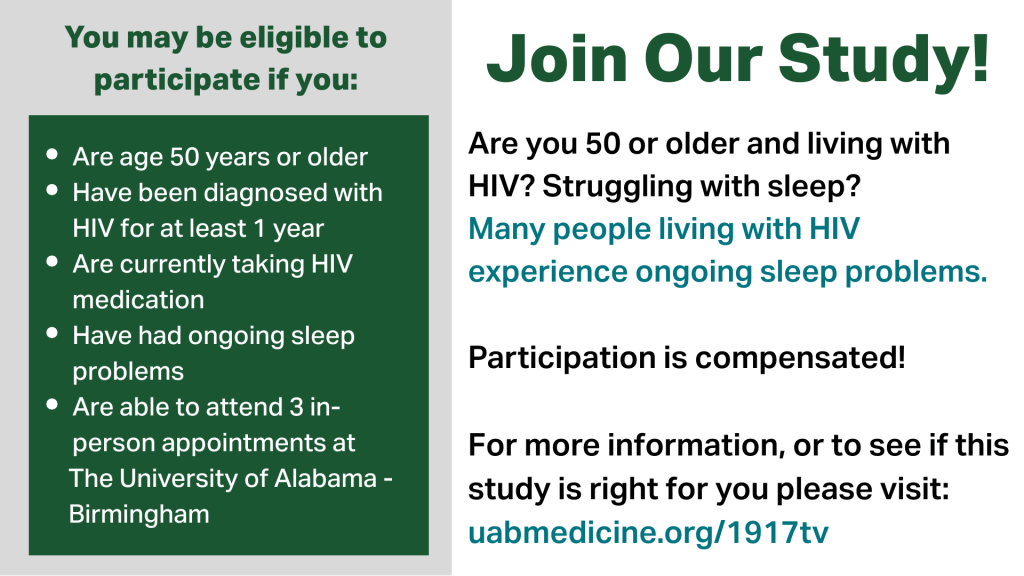 You may be eligible to participate if you:

- Are age 50 years or older
- Have been diagnosed with HIV for at least 1 year
- Are currently taking HIV medication
- Have had ongoing sleep problems
- Are able to attend 3 in-person appointments at The University of Alabama - Birmingham

Join Our Study!

Are you 50 or older and living with HIV? Struggling with sleep? Many people living with HIV experience ongoing sleep problems.

Participation is compensated!

For more information, or to see if this study is right for you please visit: uabmedicine.org/1917tv